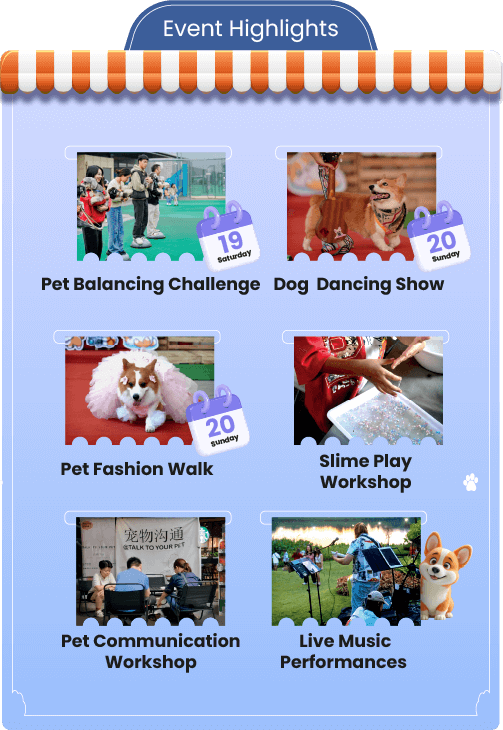 Event Highlights

19
Saturday

Pet Balancing Challenge

20
Sunday

Dog Dancing Show

20
Sunday

Pet Fashion Walk

Slime Play Workshop

宠物沟通
TALK TO YOUR PET

Pet Communication Workshop

Live Music Performances